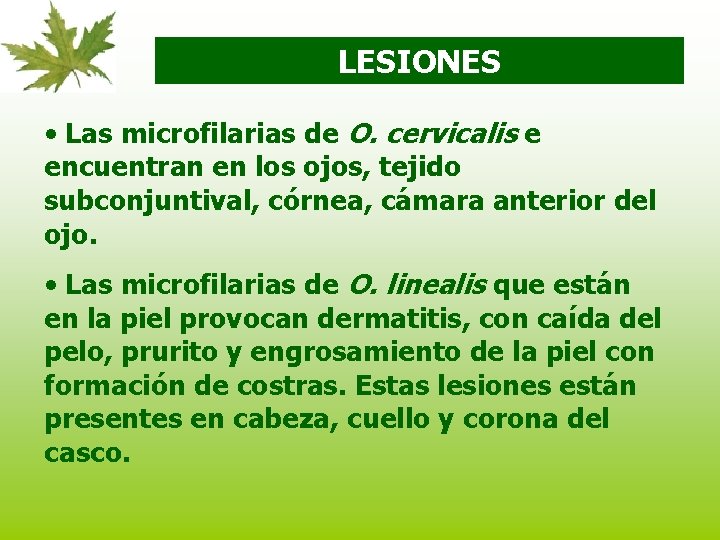 LESIONES

• Las microfilarias de O. cervicalis e encuentran en los ojos, tejido subconjuntival, córnea, cámara anterior del ojo.

• Las microfilarias de O. linealis que están en la piel provocan dermatitis, con caída del pelo, prurito y engrosamiento de la piel con formación de costras. Estas lesiones están presentes en cabeza, cuello y corona del casco.